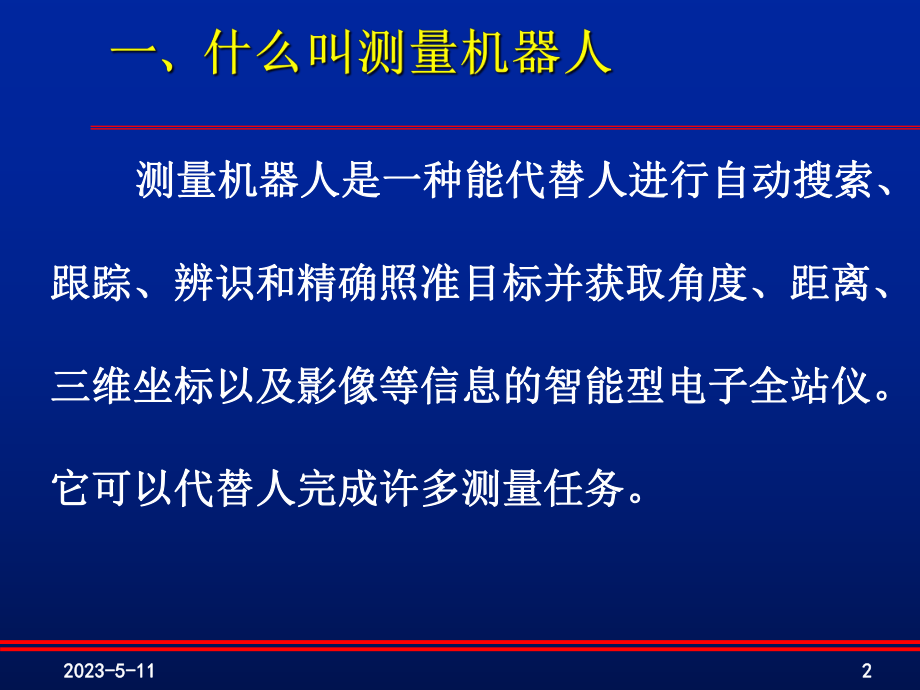 一、什么叫测量机器人

测量机器人是一种能代替人进行自动搜索、跟踪、辨识和精确照准目标并获取角度、距离、三维坐标以及影像等信息的智能型电子全站仪。它可以代替人完成许多测量任务。

2023-5-11

2